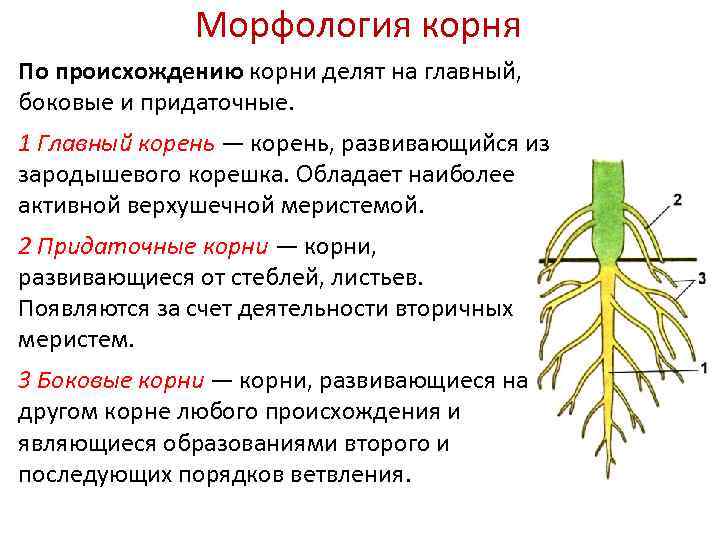 Морфология корня

По происхождению корни делят на главный, боковые и придаточные.

1 Главный корень — корень, развивающийся из зародышевого корешка. Обладает наиболее активной верхушечной меристемой.

2 Придаточные корни — корни, развивающиеся от стеблей, листьев. Появляются за счет деятельности вторичных меристем.

3 Боковые корни — корни, развивающиеся на другом корне любого происхождения и являющиеся образованиями второго и последующих порядков ветвления.

2

3

1